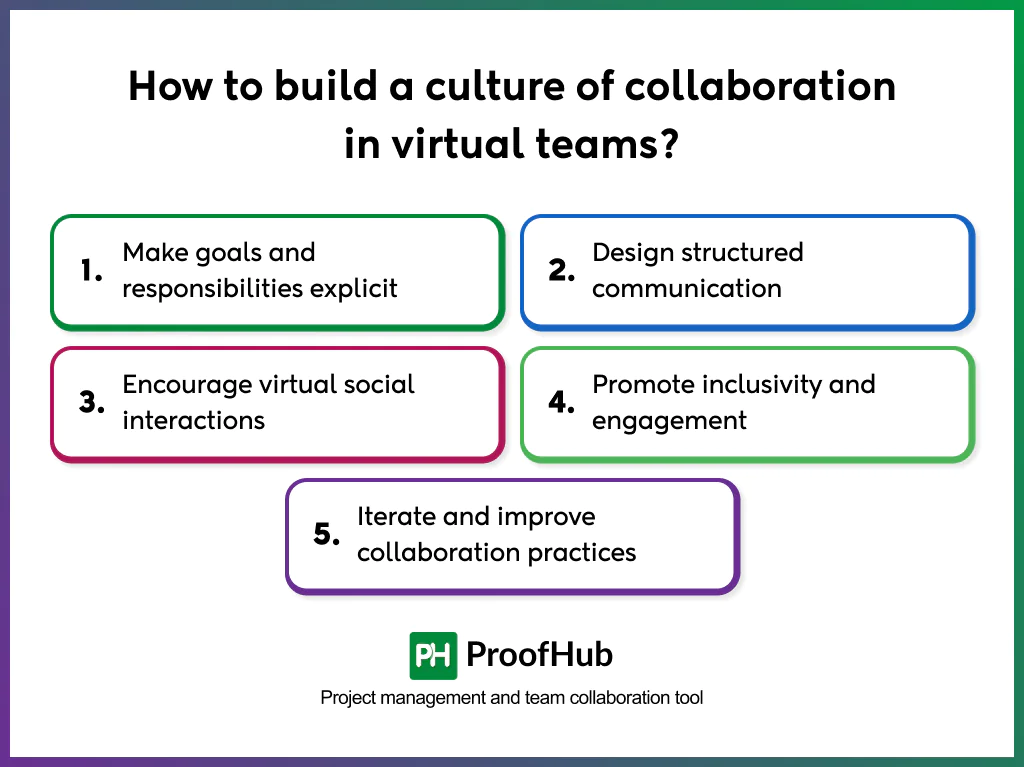 How to build a culture of collaboration in virtual teams?

1. Make goals and responsibilities explicit

2. Design structured communication

3. Encourage virtual social interactions

4. Promote inclusivity and engagement

5. Iterate and improve collaboration practices

PH ProofHub

Project management and team collaboration tool